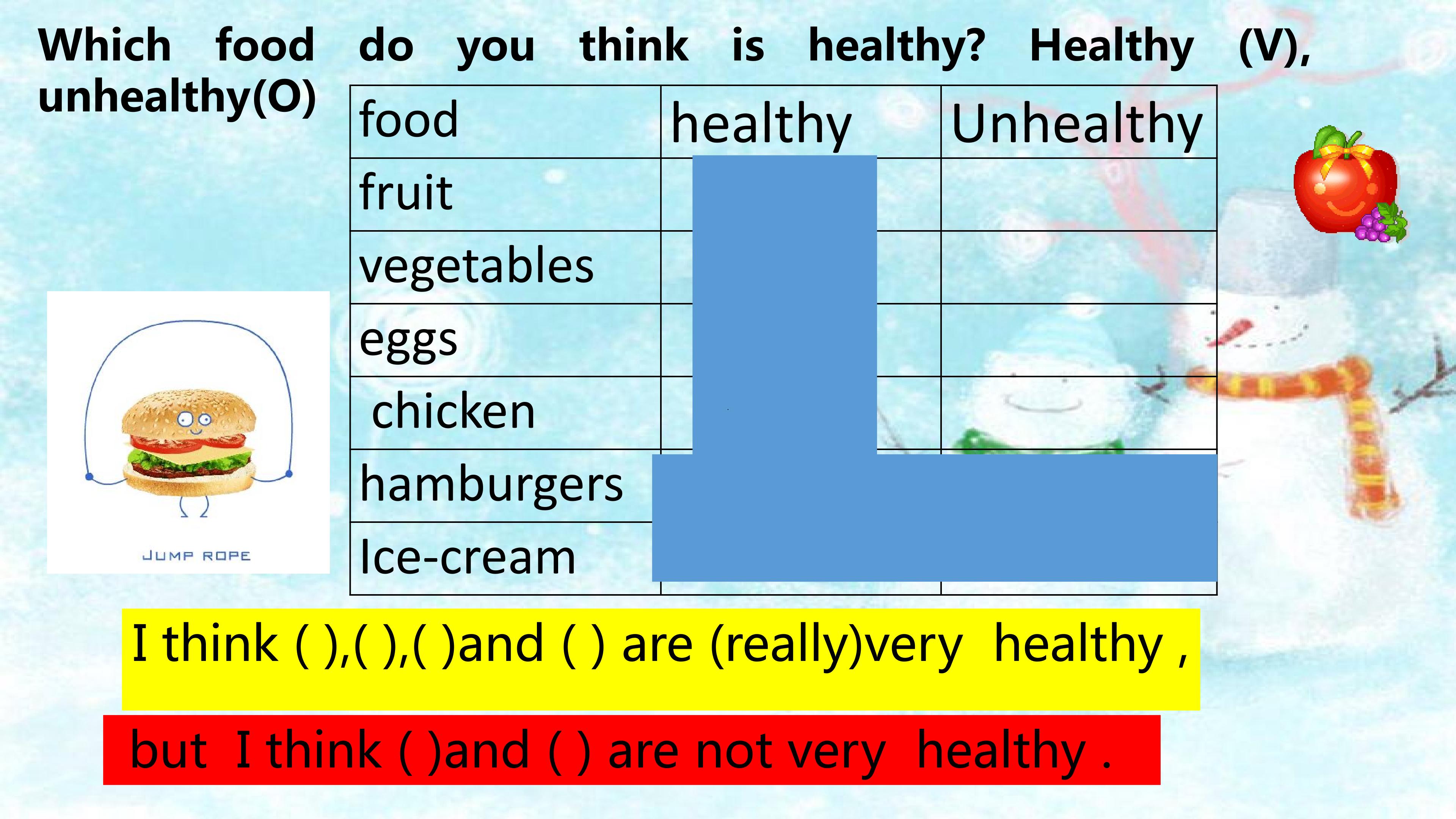 Which food do you think is healthy? Healthy (V), unhealthy(O)

| food | healthy | Unhealthy |
|---|---|---|
| fruit | | |
| vegetables | | |
| eggs | | |
| chicken | | |
| hamburgers | | |
| Ice-cream | | |

JUMP ROPE

I think ( ),( ),( )and ( ) are (really)very healthy ,

but I think ( )and ( ) are not very healthy .